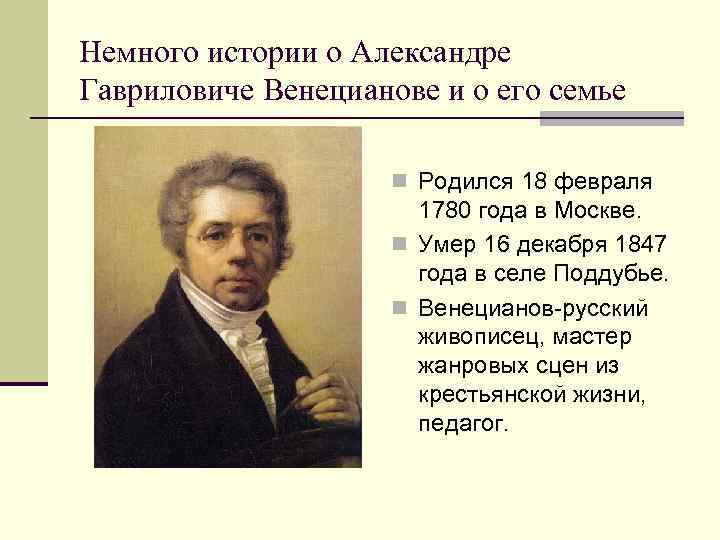 Немного истории о Александре Гавриловиче Венецианове и о его семье

Родился 18 февраля 1780 года в Москве.

Умер 16 декабря 1847 года в селе Поддубье.

Венецианов-русский живописец, мастер жанровых сцен из крестьянской жизни, педагог.